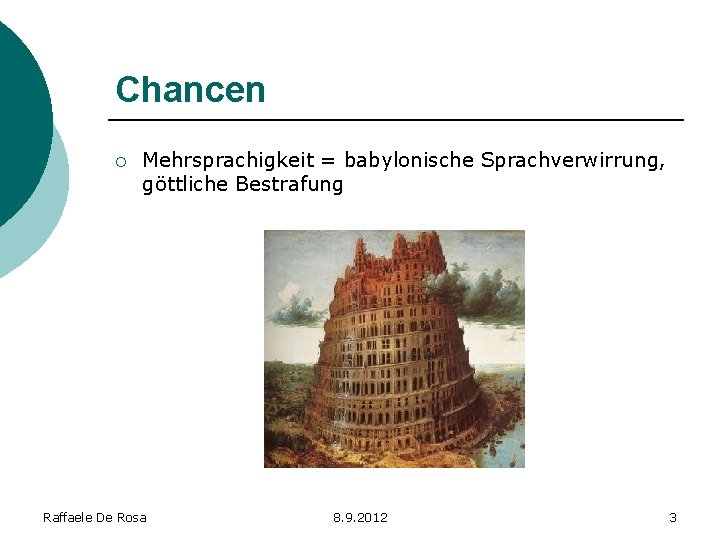 Chancen

○ Mehrsprachigkeit = babylonische Sprachverwirrung, göttliche Bestrafung

Raffaele De Rosa 8.9.2012 3